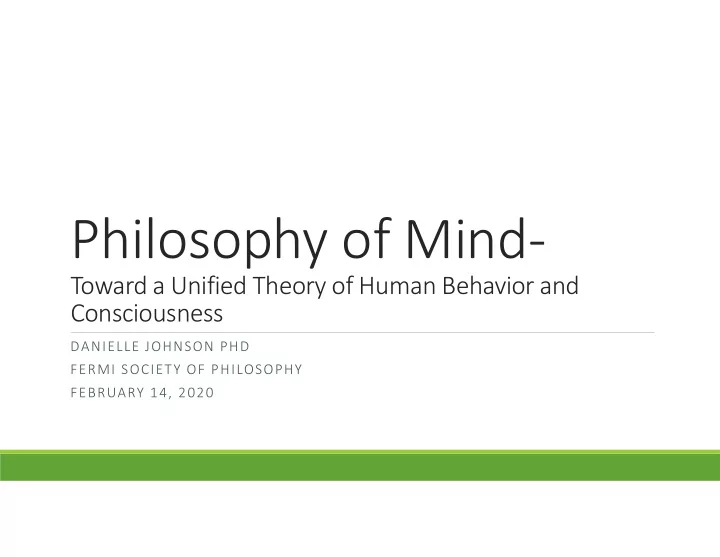 Philosophy of Mind-
Toward a Unified Theory of Human Behavior and Consciousness

DANIELLE JOHNSON PHD
FERMI SOCIETY OF PHILOSOPHY
FEBRUARY 14, 2020